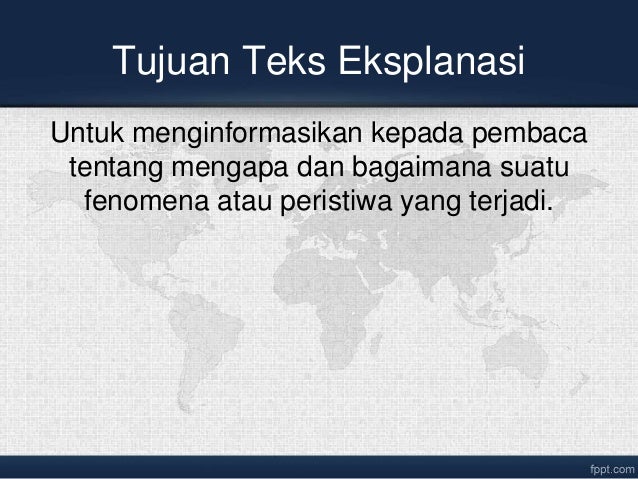 Tujuan Teks Eksplanasi

Untuk menginformasikan kepada pembaca tentang mengapa dan bagaimana suatu fenomena atau peristiwa yang terjadi.

fppt.com